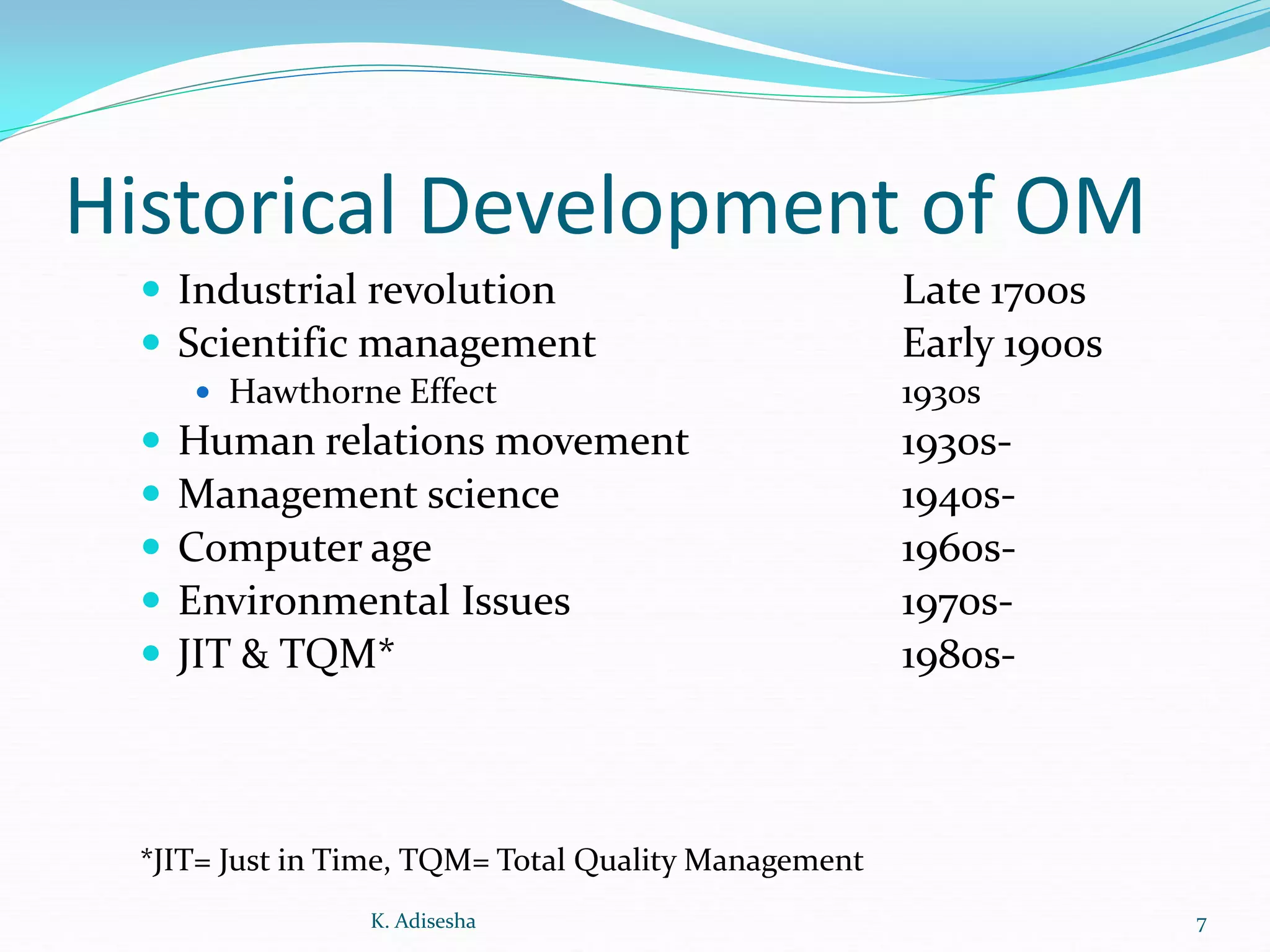 Historical Development of OM

- Industrial revolution Late 1700s
- Scientific management Early 1900s
  - Hawthorne Effect 1930s
- Human relations movement 1930s-
- Management science 1940s-
- Computer age 1960s-
- Environmental Issues 1970s-
- JIT & TQM* 1980s-

*JIT= Just in Time, TQM= Total Quality Management

K. Adisesha

7